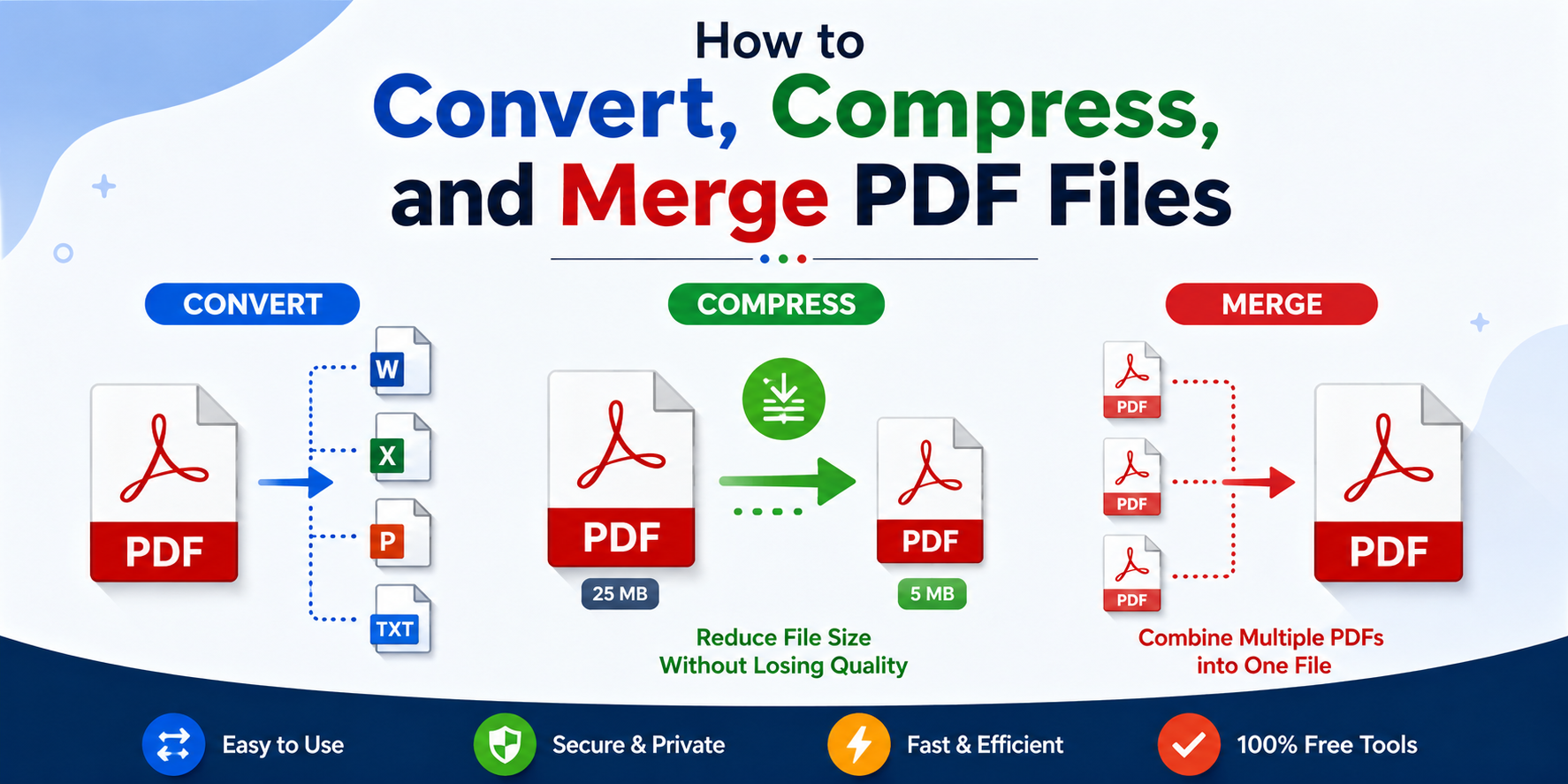 How to
Convert, Compress,
and Merge PDF Files

CONVERT

PDF

W

X

P

TXT

COMPRESS

PDF

25 MB

PDF

5 MB

Reduce File Size
Without Losing Quality

MERGE

PDF

PDF

PDF

PDF

Combine Multiple PDFs
into One File

Easy to Use

Secure & Private

Fast & Efficient

100% Free Tools